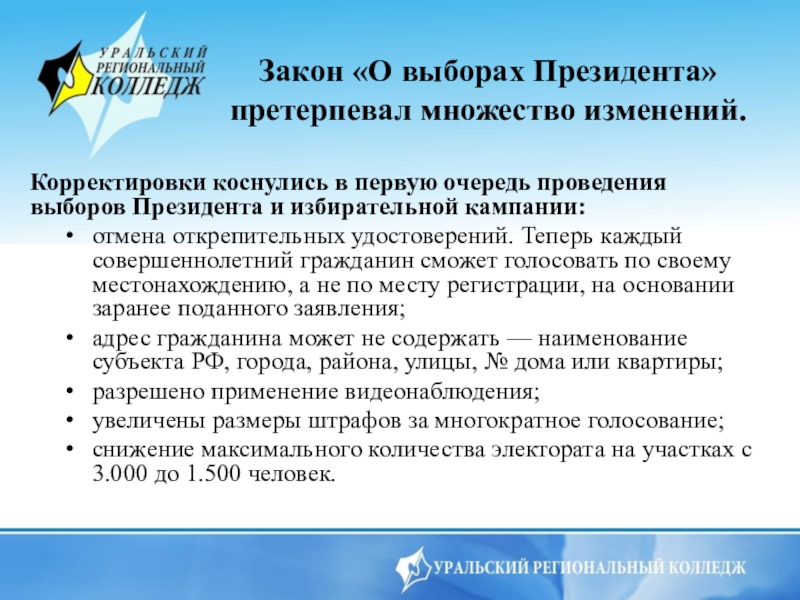 УРАЛЬСКИЙ РЕГИОНАЛЬНЫЙ КОЛЛЕДЖ

Закон «О выборах Президента» претерпевал множество изменений.

Корректировки коснулись в первую очередь проведения выборов Президента и избирательной кампании:

• отмена открепительных удостоверений. Теперь каждый совершеннолетний гражданин сможет голосовать по своему местонахождению, а не по месту регистрации, на основании заранее поданного заявления;
• адрес гражданина может не содержать — наименование субъекта РФ, города, района, улицы, № дома или квартиры;
• разрешено применение видеонаблюдения;
• увеличены размеры штрафов за многократное голосование;
• снижение максимального количества электората на участках с 3.000 до 1.500 человек.

УРАЛЬСКИЙ РЕГИОНАЛЬНЫЙ КОЛЛЕДЖ